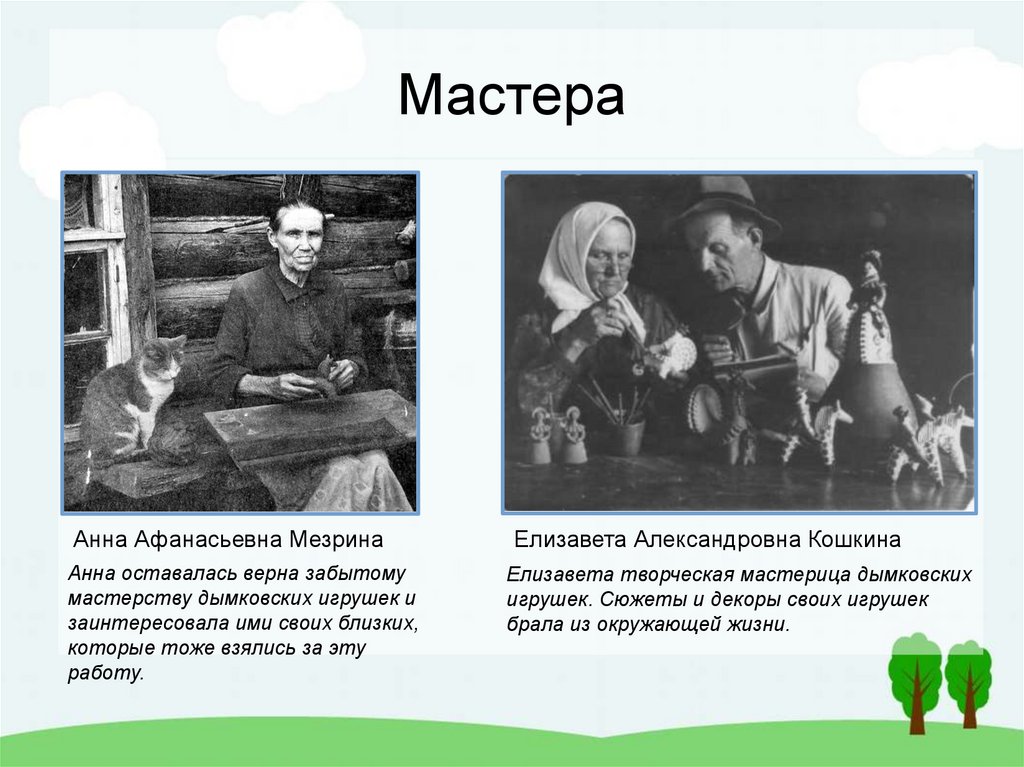 Мастера

Анна Афанасьевна Мезрина

Анна оставалась верна забытому мастерству дымковских игрушек и заинтересовала ими своих близких, которые тоже взялись за эту работу.

Елизавета Александровна Кошкина

Елизавета творческая мастерица дымковских игрушек. Сюжеты и декоры своих игрушек брала из окружающей жизни.